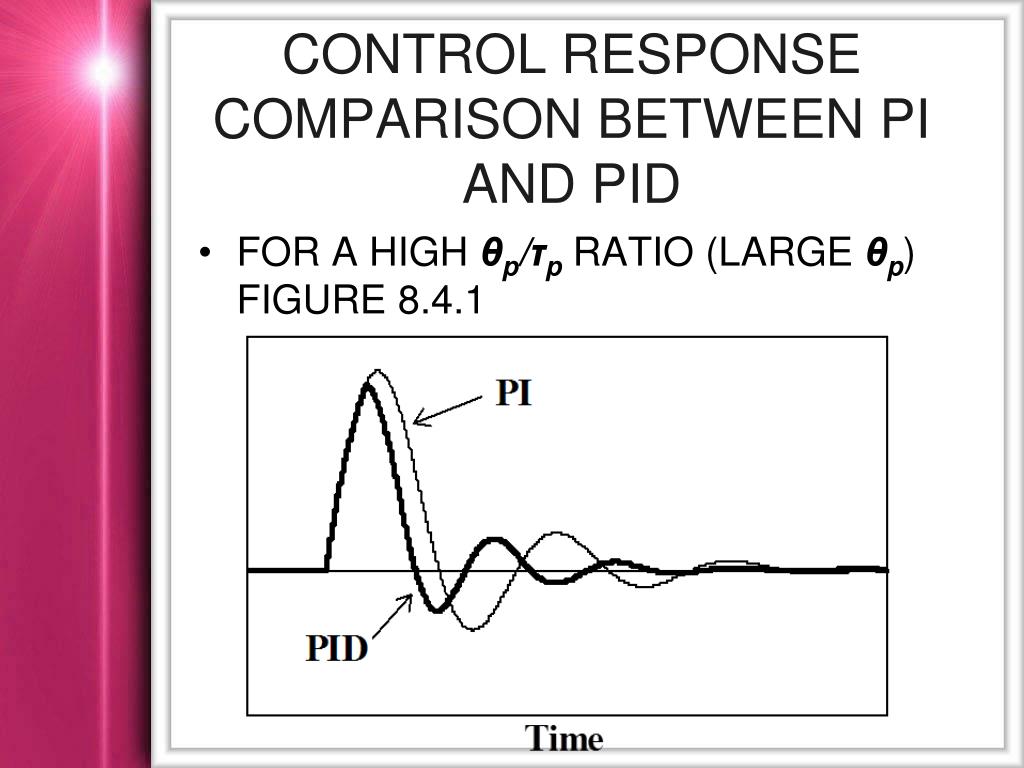 CONTROL RESPONSE COMPARISON BETWEEN PI AND PID

• FOR A HIGH $\theta_p/\tau_p$ RATIO (LARGE $\theta_p$) FIGURE 8.4.1

PI

PID

Time